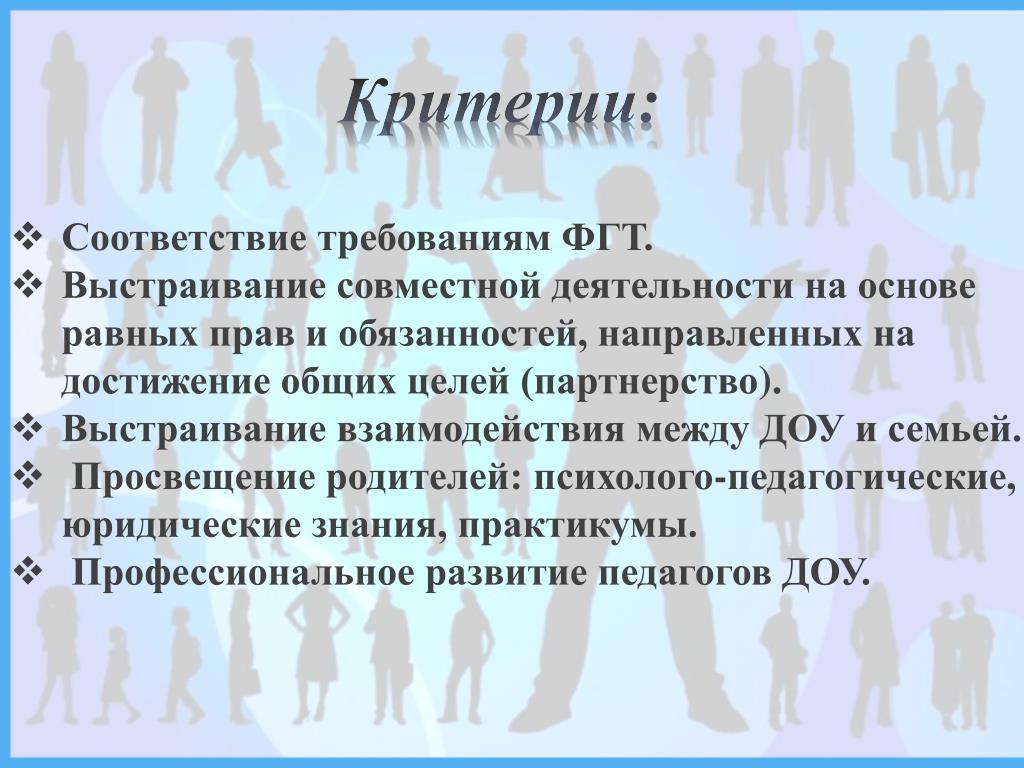 Критерии:

❖ Соответствие требованиям ФГТ.
❖ Выстраивание совместной деятельности на основе равных прав и обязанностей, направленных на достижение общих целей (партнерство).
❖ Выстраивание взаимодействия между ДОУ и семьей.
❖ Просвещение родителей: психолого-педагогические, юридические знания, практикумы.
❖ Профессиональное развитие педагогов ДОУ.